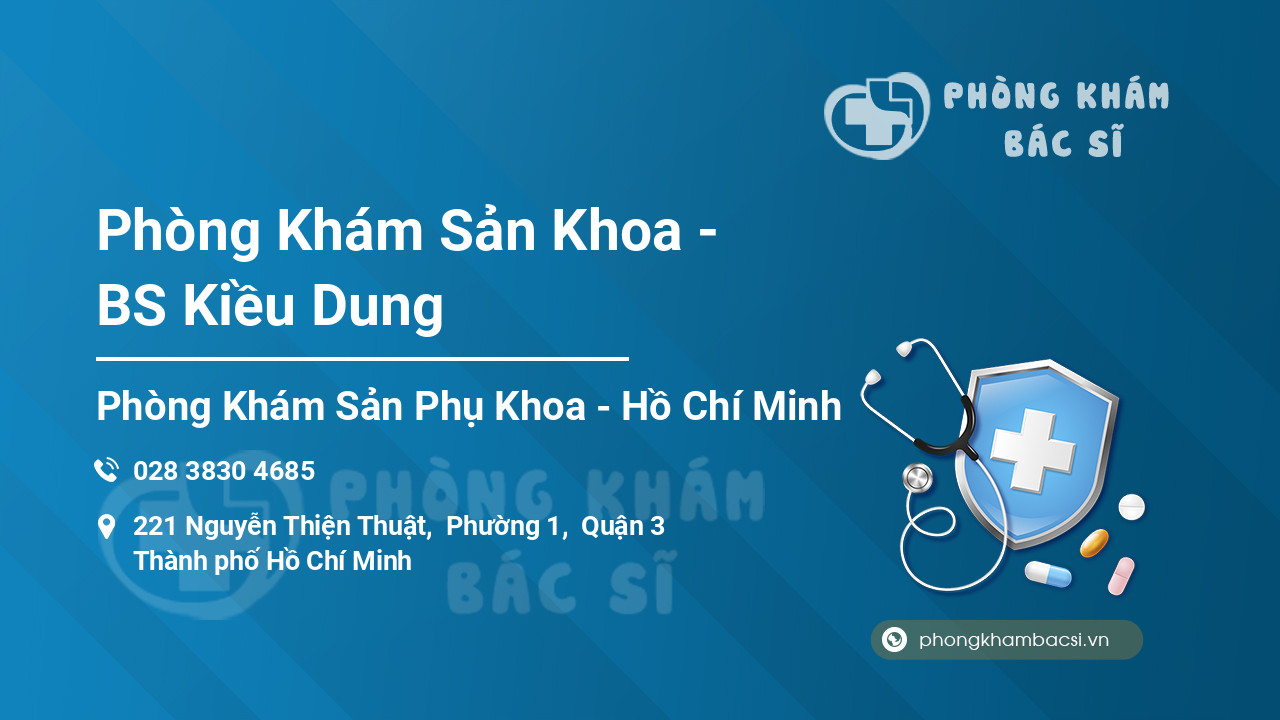 PHÒNG KHÁM
BÁC SĨ

Phòng Khám Sản Khoa - BS Kiều Dung

Phòng Khám Sản Phụ Khoa - Hồ Chí Minh

028 3830 4685

221 Nguyễn Thiện Thuật, Phường 1, Quận 3
Thành phố Hồ Chí Minh

PHÒNG KHÁM
BÁC SĨ

phongkhambacsi.vn